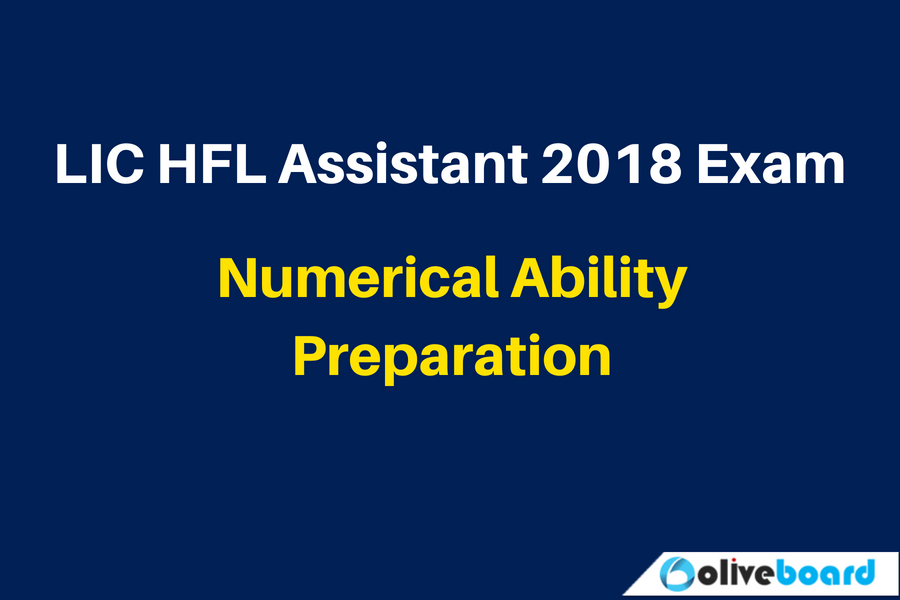 LIC HFL Assistant 2018 Exam

Numerical Ability Preparation

oliveboard